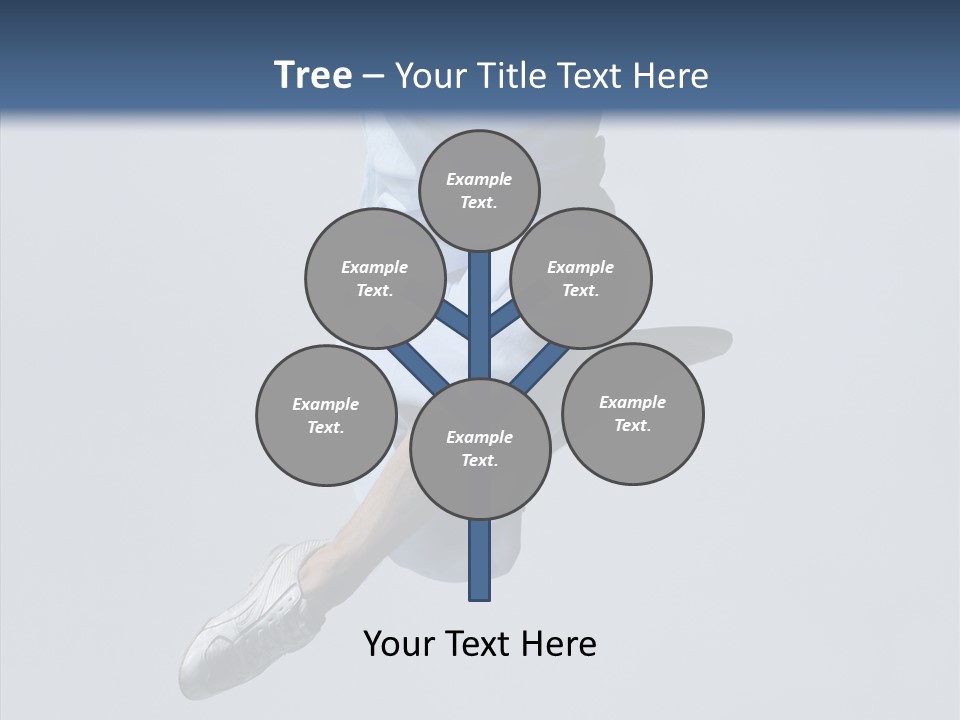 Tree – Your Title Text Here

Example Text.

Example Text.

Example Text.

Example Text.

Example Text.

Example Text.

Your Text Here